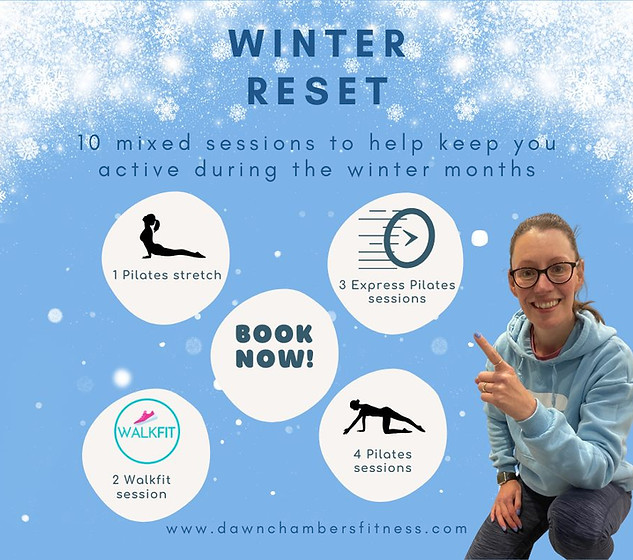 WINTER RESET

10 mixed sessions to help keep you active during the winter months

1 Pilates stretch

3 Express Pilates sessions

BOOK NOW!

WALKFIT

2 Walkfit session

4 Pilates sessions

www.dawnchambersfitness.com